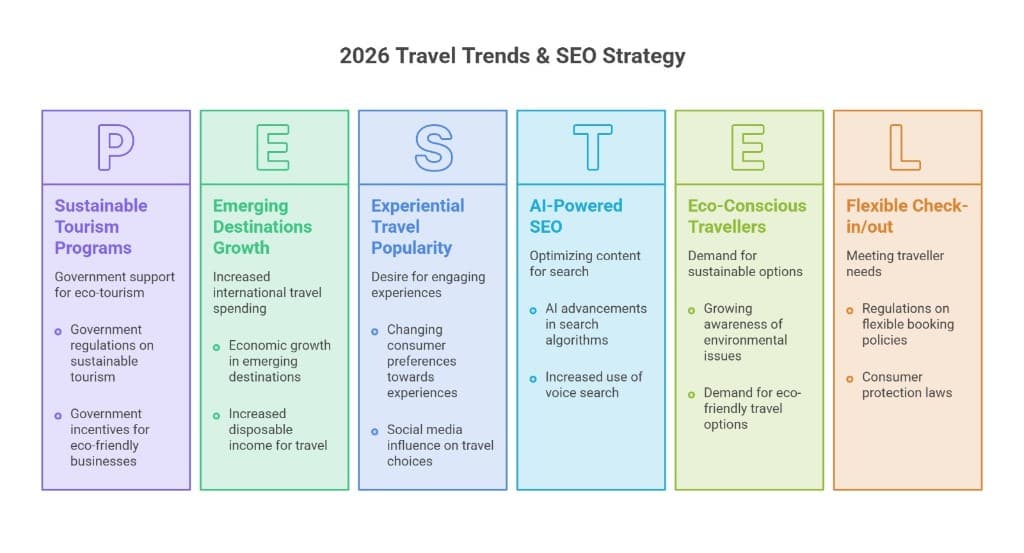 2026 Travel Trends & SEO Strategy

P

Sustainable Tourism Programs

Government support for eco-tourism

Government regulations on sustainable tourism

Government incentives for eco-friendly businesses

E

Emerging Destinations Growth

Increased international travel spending

Economic growth in emerging destinations

Increased disposable income for travel

S

Experiential Travel Popularity

Desire for engaging experiences

Changing consumer preferences towards experiences

Social media influence on travel choices

T

AI-Powered SEO

Optimizing content for search

AI advancements in search algorithms

Increased use of voice search

E

Eco-Conscious Travellers

Demand for sustainable options

Growing awareness of environmental issues

Demand for eco-friendly travel options

L

Flexible Check-in/out

Meeting traveller needs

Regulations on flexible booking policies

Consumer protection laws